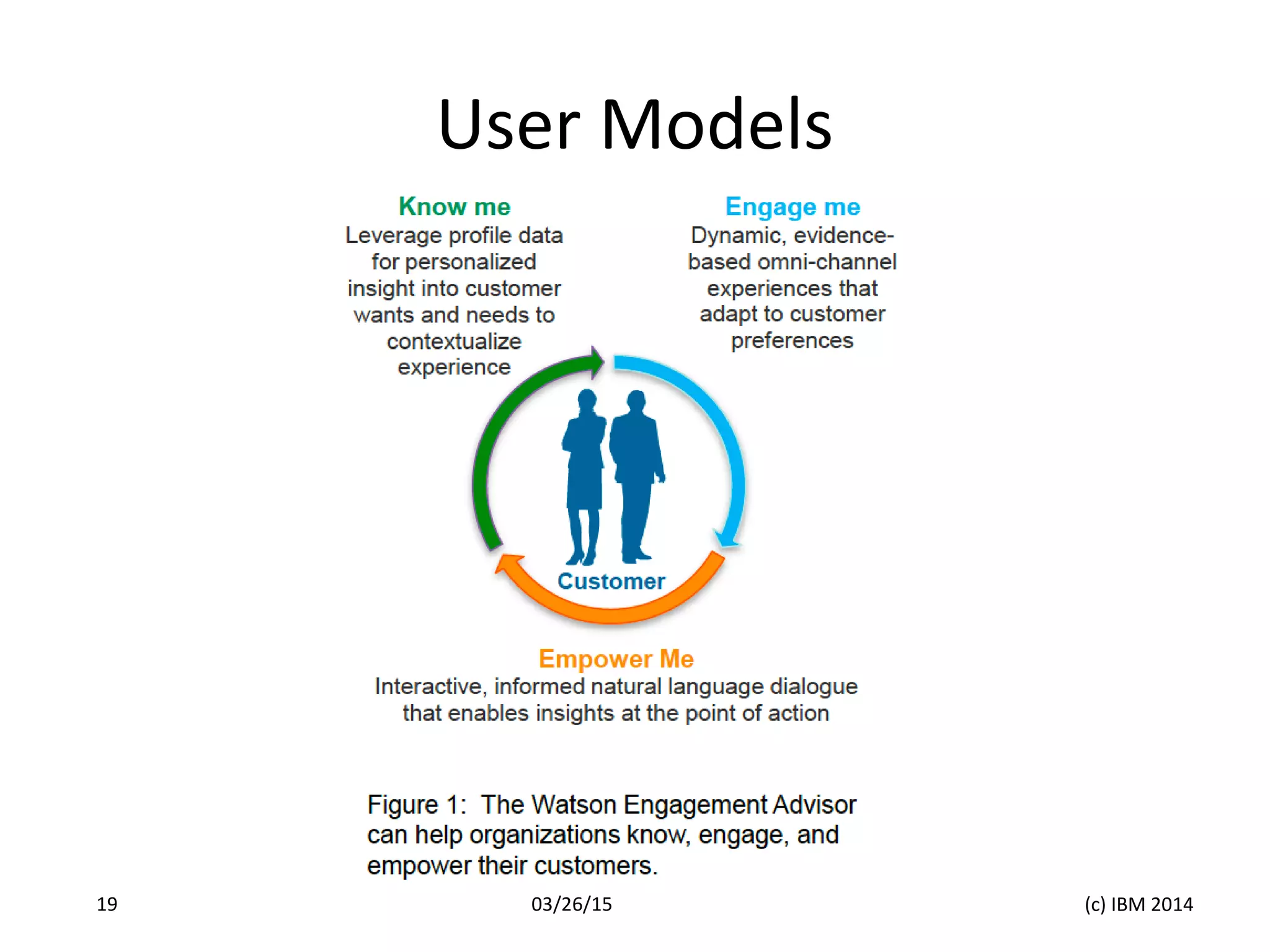 User Models

Know me
Leverage profile data for personalized insight into customer wants and needs to contextualize experience

Engage me
Dynamic, evidence-based omni-channel experiences that adapt to customer preferences

Customer

Empower Me
Interactive, informed natural language dialogue that enables insights at the point of action

Figure 1: The Watson Engagement Advisor can help organizations know, engage, and empower their customers.

19

03/26/15

(c) IBM 2014